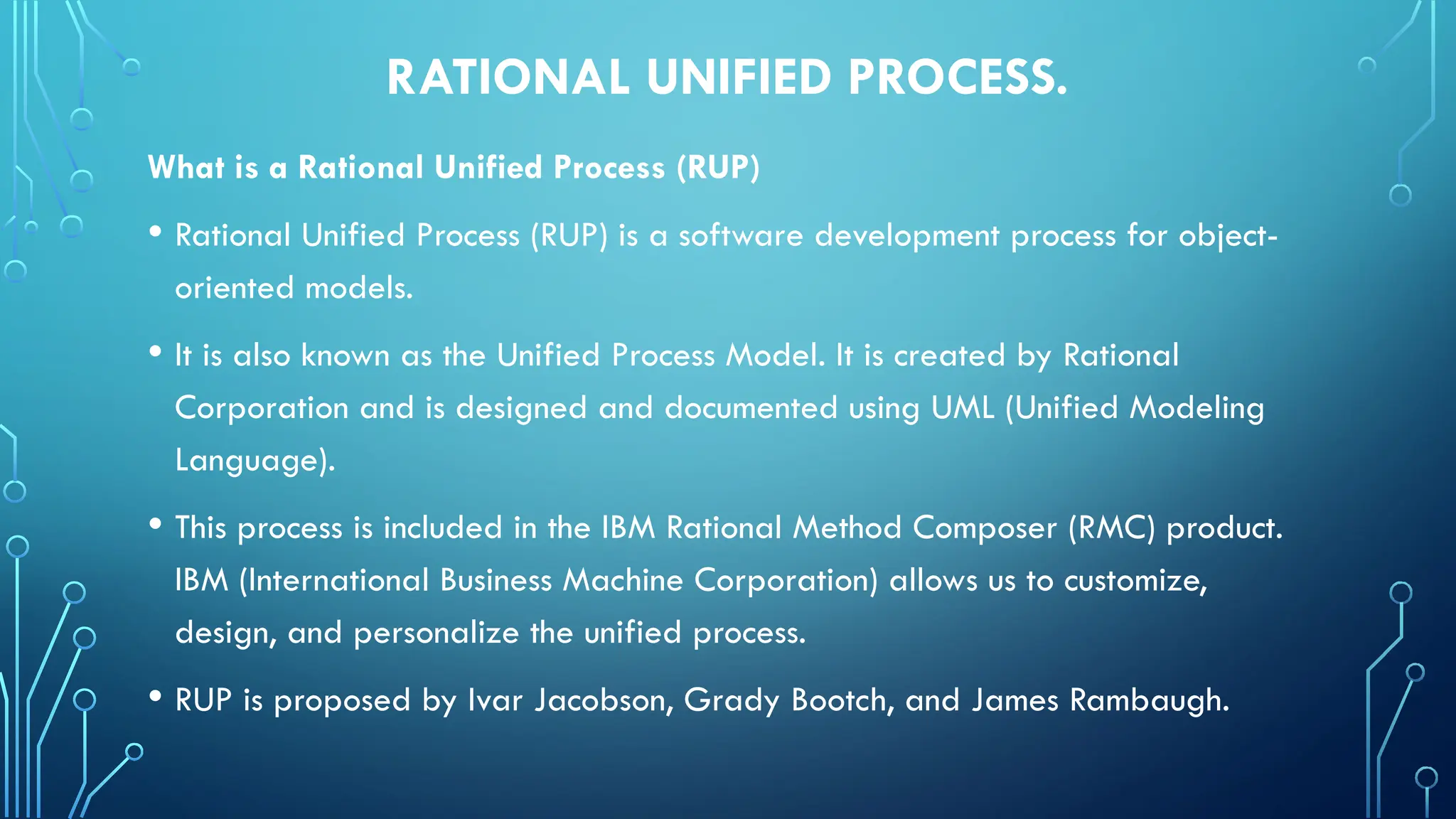 RATIONAL UNIFIED PROCESS.

What is a Rational Unified Process (RUP)

• Rational Unified Process (RUP) is a software development process for object-oriented models.

• It is also known as the Unified Process Model. It is created by Rational Corporation and is designed and documented using UML (Unified Modeling Language).

• This process is included in the IBM Rational Method Composer (RMC) product. IBM (International Business Machine Corporation) allows us to customize, design, and personalize the unified process.

• RUP is proposed by Ivar Jacobson, Grady Bootch, and James Rambaugh.